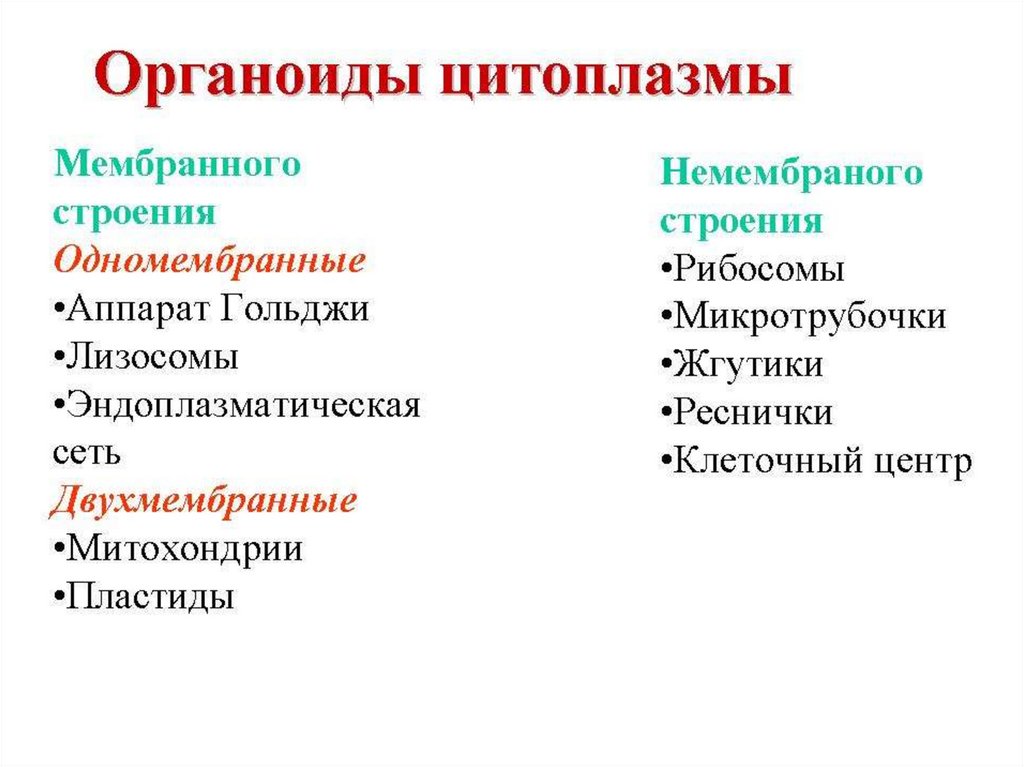 Органоиды цитоплазмы

Мембранного строения
Одномембранные
•Аппарат Гольджи
•Лизосомы
•Эндоплазматическая сеть
Двухмембранные
•Митохондрии
•Пластиды

Немембраного строения
•Рибосомы
•Микротрубочки
•Жгутики
•Реснички
•Клеточный центр